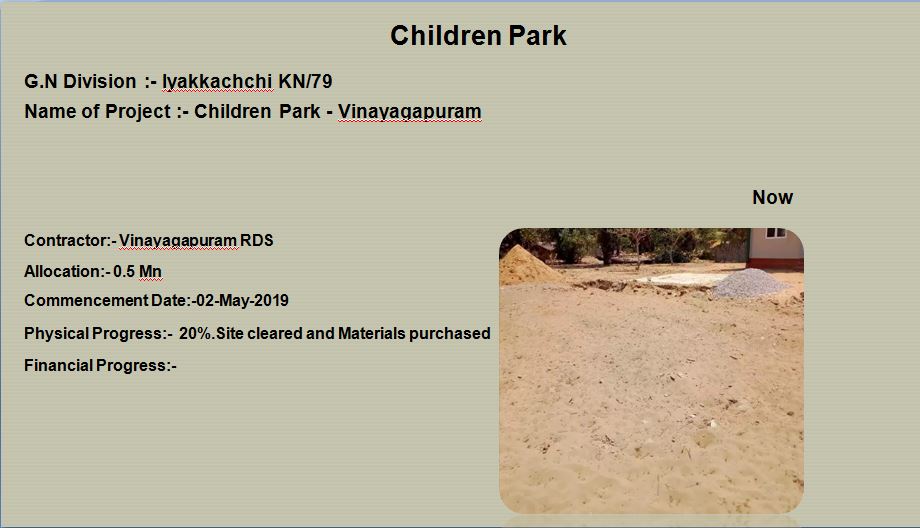 Children Park

G.N Division :- Iyakkachchi KN/79
Name of Project :- Children Park - Vinayagapuram

Now

Contractor:- Vinayagapuram RDS

Allocation:- 0.5 Mn

Commencement Date:-02-May-2019

Physical Progress:- 20%.Site cleared and Materials purchased

Financial Progress:-